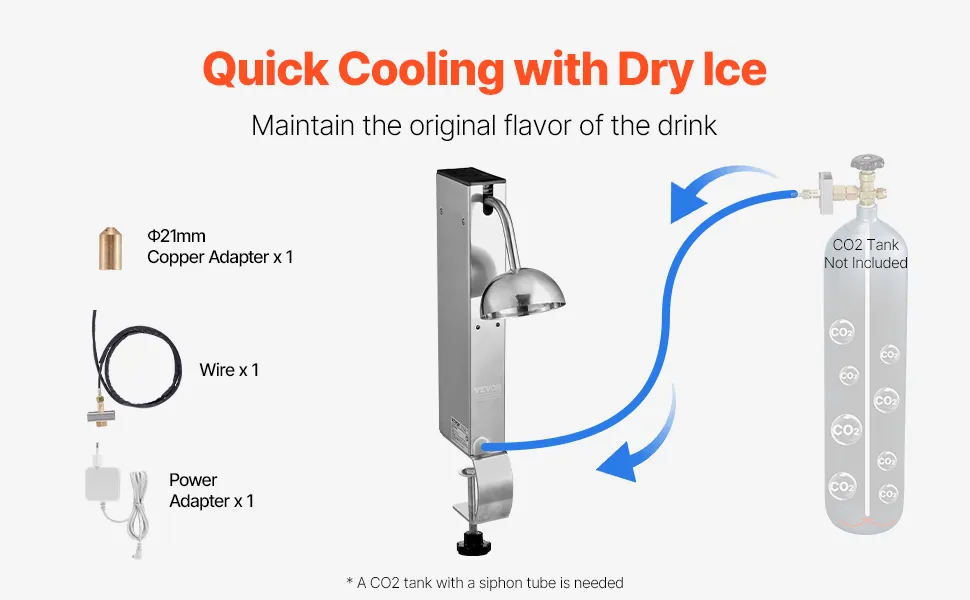 Quick Cooling with Dry Ice

Maintain the original flavor of the drink

Φ21mm
Copper Adapter x 1

Wire x 1

Power
Adapter x 1

VEVOR

CO2 Tank
Not Included

$CO_2$

$CO_2$

$CO_2$

$CO_2$

$CO_2$

$CO_2$

$CO_2$

$CO_2$

* A CO2 tank with a siphon tube is needed